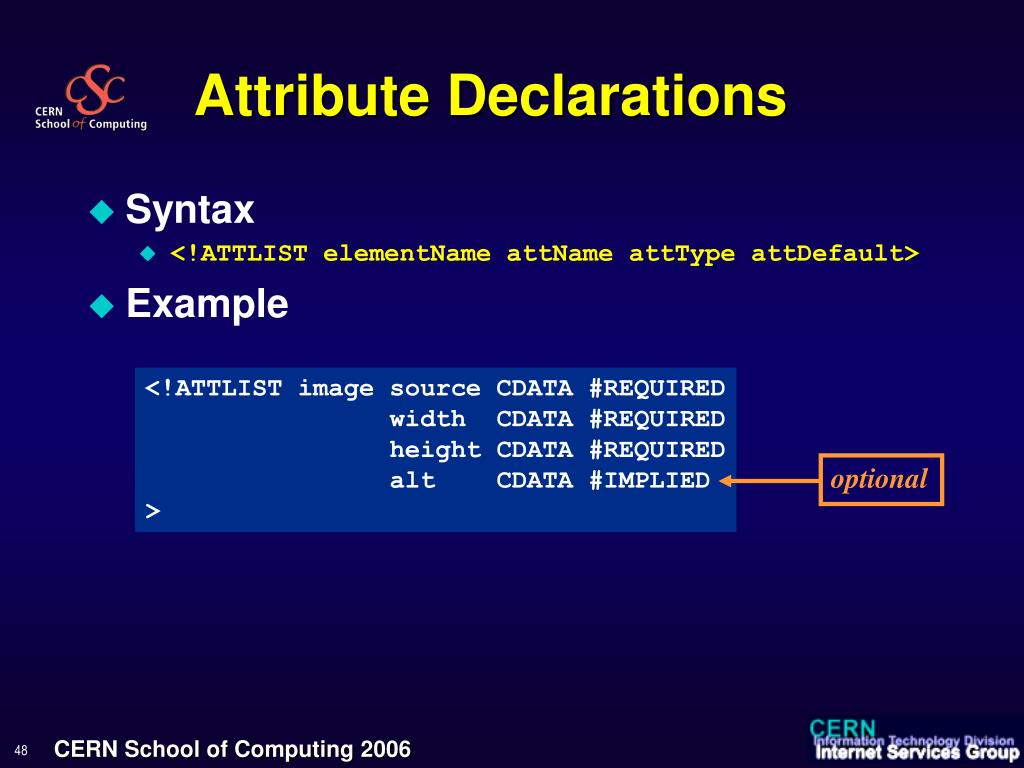 CSC
CERN School of Computing

Attribute Declarations

Syntax

<!ATTLIST elementName attName attType attDefault>

Example

<!ATTLIST image source CDATA #REQUIRED
width CDATA #REQUIRED
height CDATA #REQUIRED
alt CDATA #IMPLIED
>

optional

48

CERN School of Computing 2006

CERN
Information Technology Division
Internet Services Group